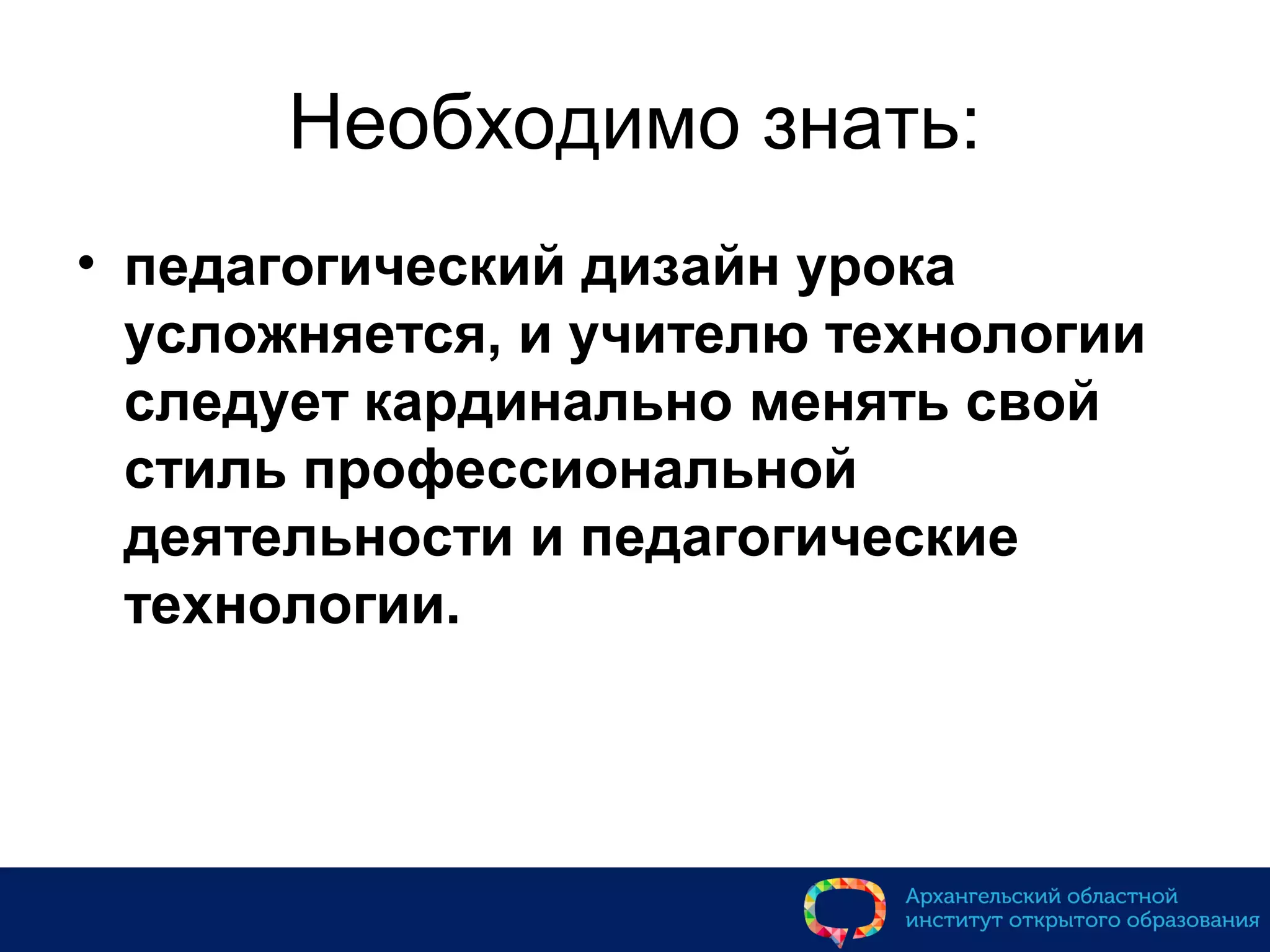 Необходимо знать:

• педагогический дизайн урока усложняется, и учителю технологии следует кардинально менять свой стиль профессиональной деятельности и педагогические технологии.

Архангельский областной
институт открытого образования